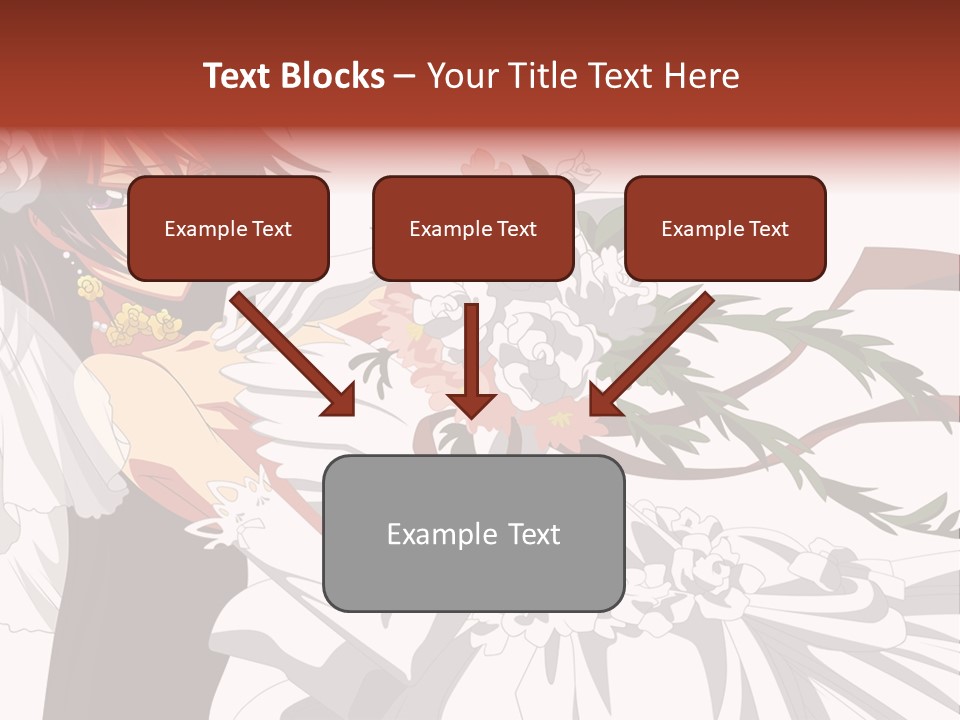 Text Blocks – Your Title Text Here

Example Text

Example Text

Example Text

Example Text